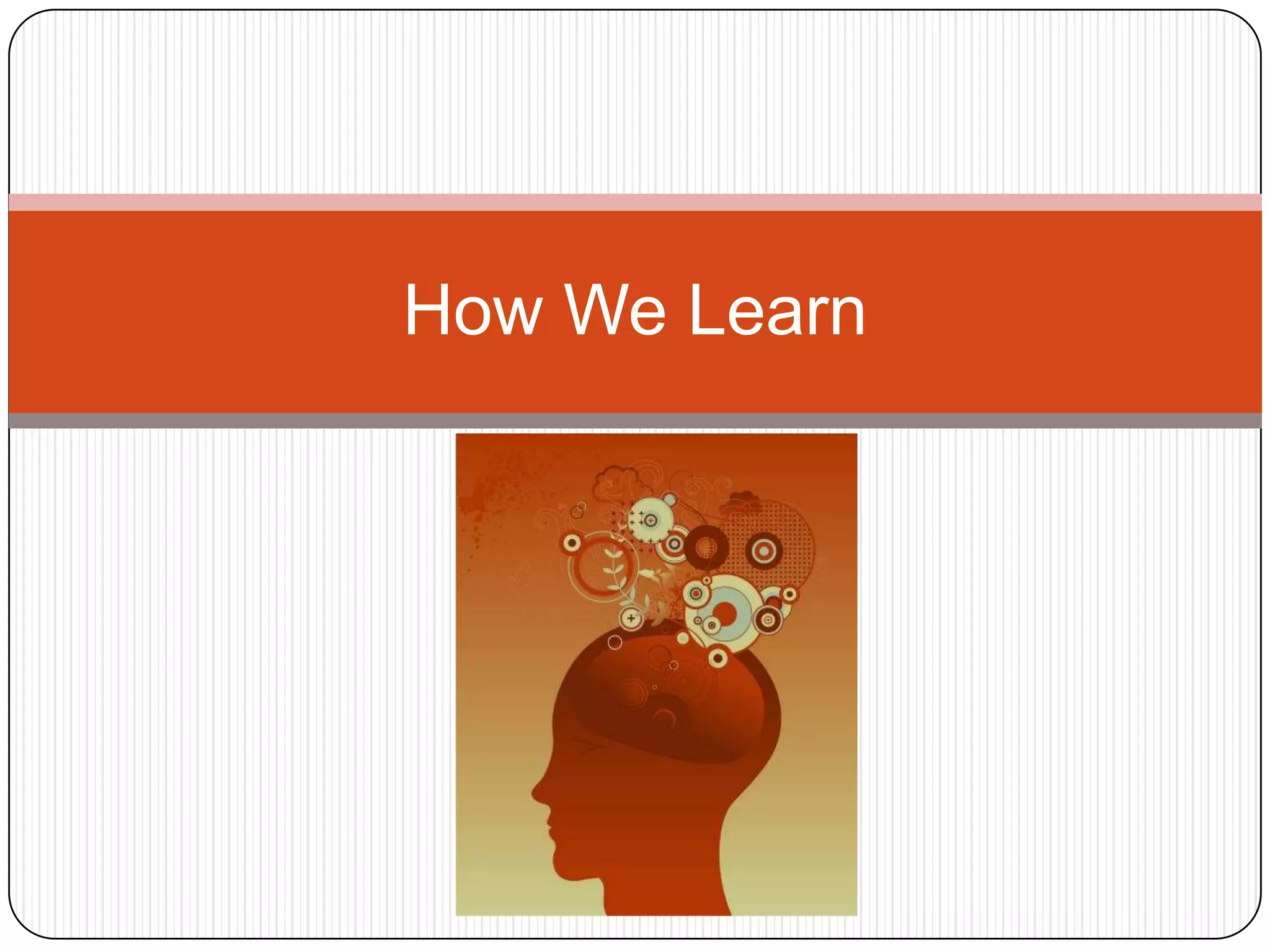 How We Learn